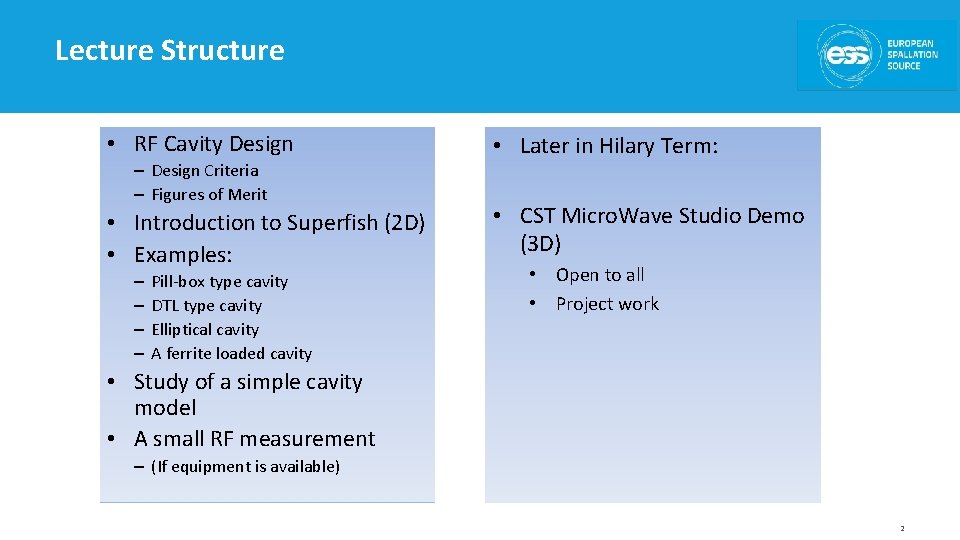 Lecture Structure

ess EUROPEAN SPALLATION SOURCE

• RF Cavity Design
– Design Criteria
– Figures of Merit
• Introduction to Superfish (2D)
• Examples:
– Pill-box type cavity
– DTL type cavity
– Elliptical cavity
– A ferrite loaded cavity
• Study of a simple cavity model
• A small RF measurement
– (If equipment is available)

• Later in Hilary Term:

• CST MicroWave Studio Demo (3D)
• Open to all
• Project work

2